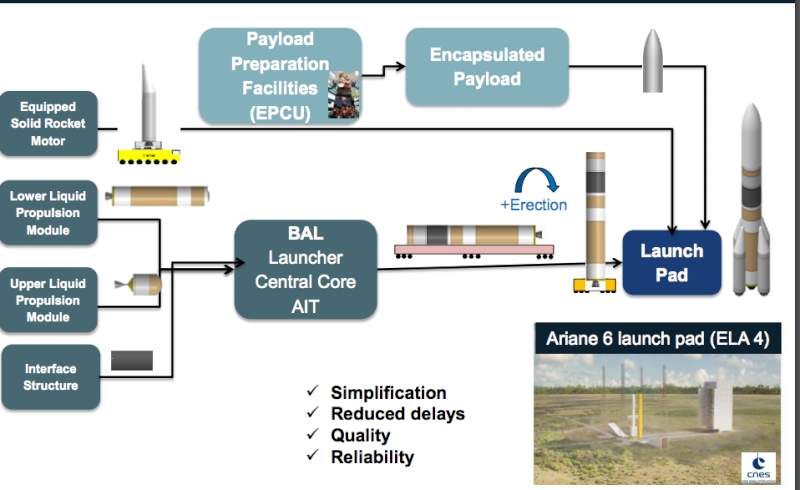 Payload Preparation Facilities (EPCU)

Encapsulated Payload

Equipped Solid Rocket Motor

Lower Liquid Propulsion Module

Upper Liquid Propulsion Module

Interface Structure

BAL Launcher Central Core AIT

+Erection

Launch Pad

Ariane 6 launch pad (ELA 4)

✓ Simplification
✓ Reduced delays
✓ Quality
✓ Reliability

cnes